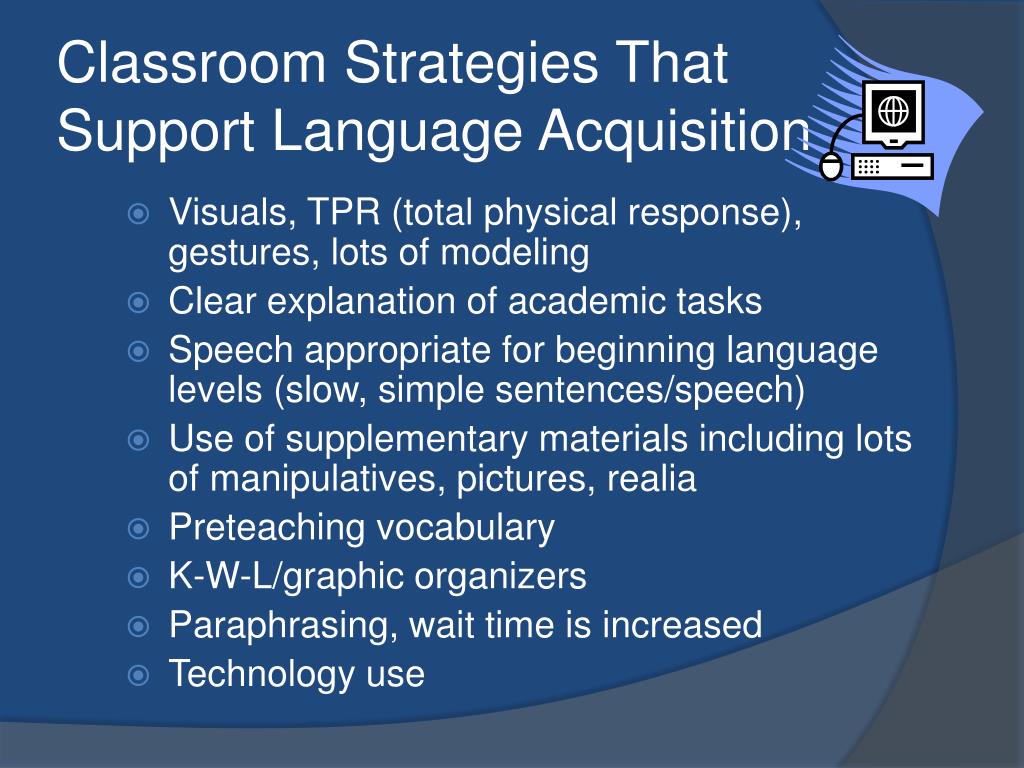 Classroom Strategies That Support Language Acquisition

- Visuals, TPR (total physical response), gestures, lots of modeling
- Clear explanation of academic tasks
- Speech appropriate for beginning language levels (slow, simple sentences/speech)
- Use of supplementary materials including lots of manipulatives, pictures, realia
- Preteaching vocabulary
- K-W-L/graphic organizers
- Paraphrasing, wait time is increased
- Technology use